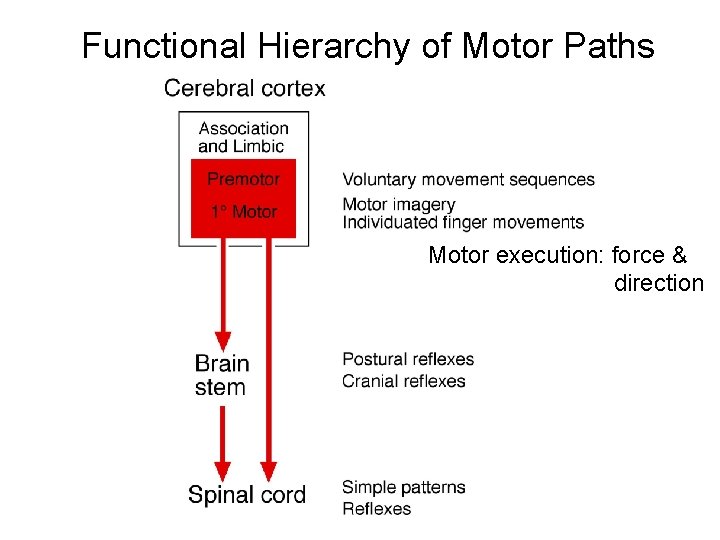 Functional Hierarchy of Motor Paths

Cerebral cortex

Association and Limbic

Premotor

1° Motor

Voluntary movement sequences

Motor imagery
Individuated finger movements

Motor execution: force & direction

Brain stem

Postural reflexes
Cranial reflexes

Spinal cord

Simple patterns
Reflexes